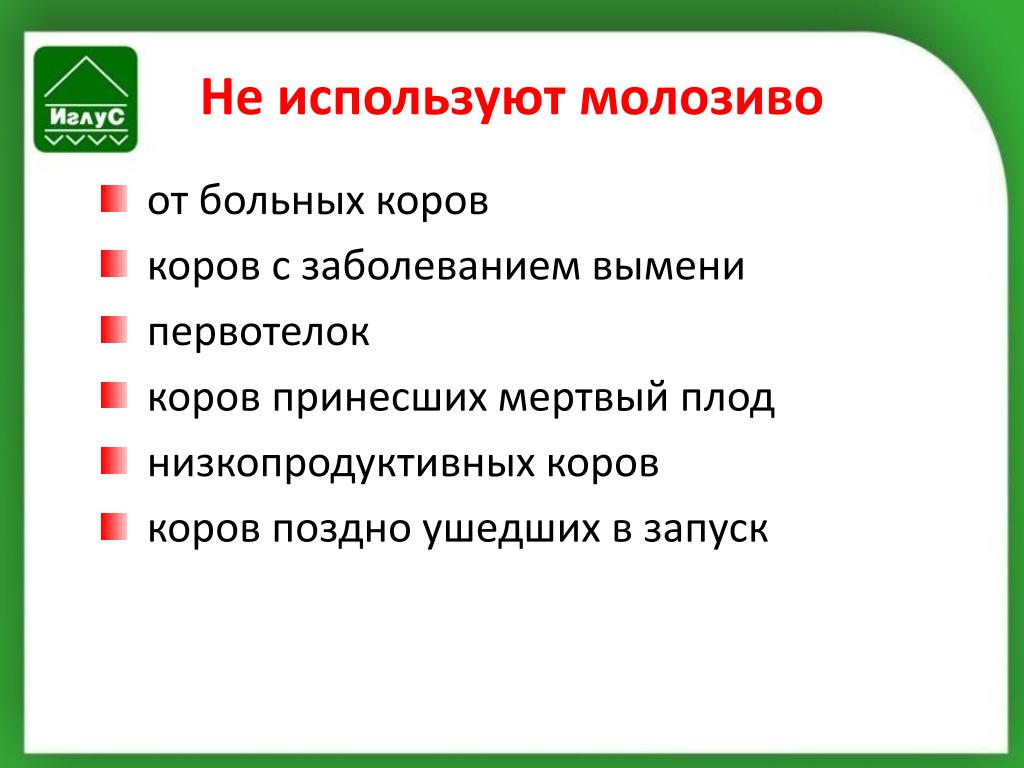 ИглуС

Не используют молозиво

от больных коров

коров с заболеванием вымени

первотелок

коров принесших мертвый плод

низкопродуктивных коров

коров поздно ушедших в запуск